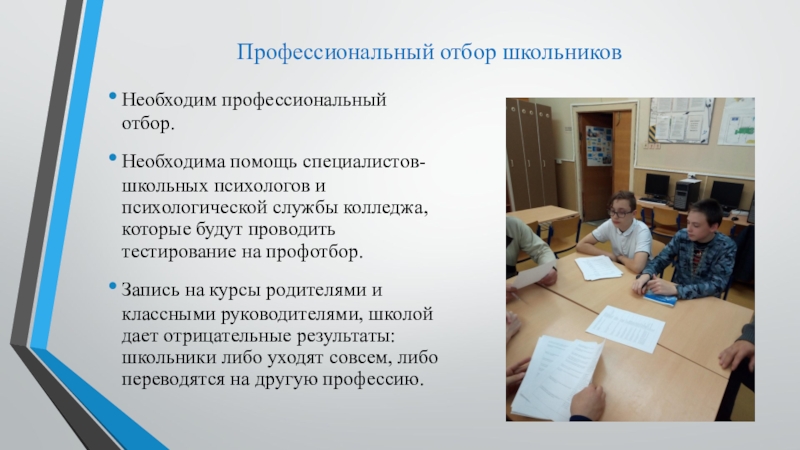 Профессиональный отбор школьников

• Необходим профессиональный отбор.

• Необходима помощь специалистов-школьных психологов и психологической службы колледжа, которые будут проводить тестирование на профотбор.

• Запись на курсы родителями и классными руководителями, школой дает отрицательные результаты: школьники либо уходят совсем, либо переводятся на другую профессию.